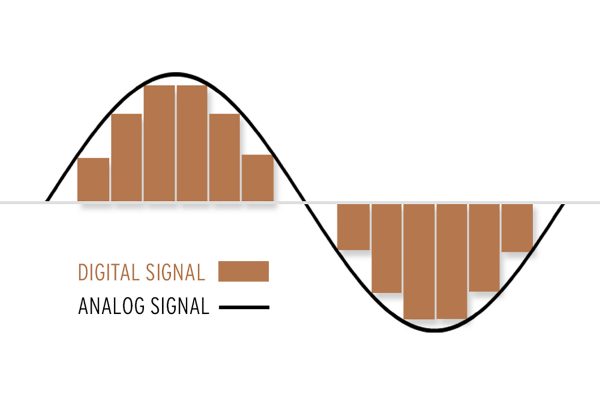 DIGITAL SIGNAL
ANALOG SIGNAL